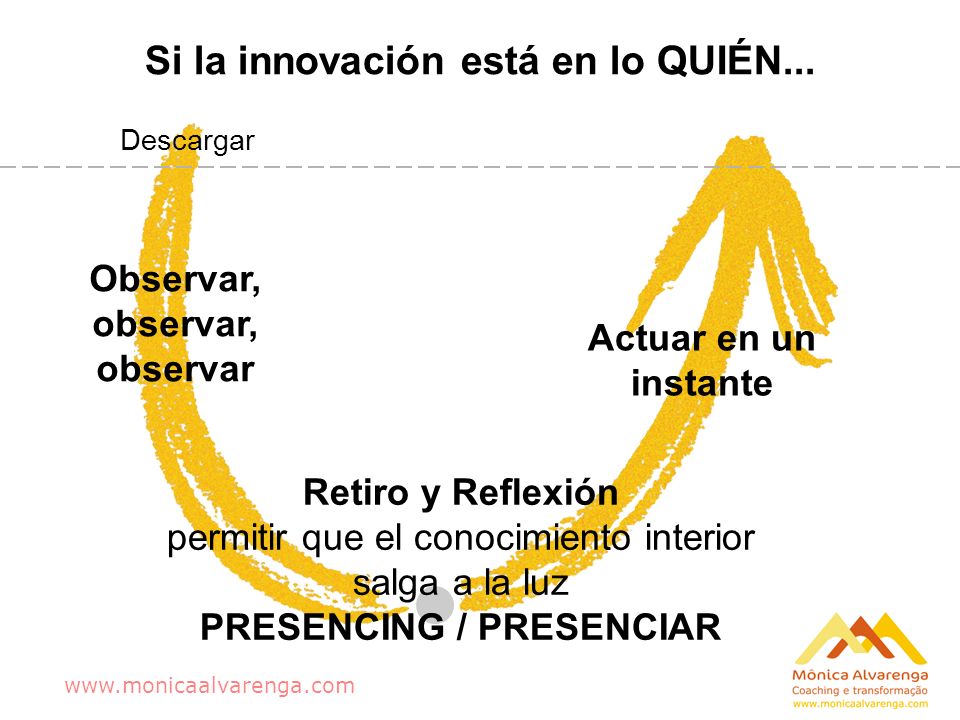 Si la innovación está en lo QUIÉN...

Descargar

Observar, observar, observar

Actuar en un instante

Retiro y Reflexión
permitir que el conocimiento interior salga a la luz
PRESENCING / PRESENCIAR

www.monicaalvarenga.com

Mônica Alvarenga
Coaching e transformação
www.monicaalvarenga.com